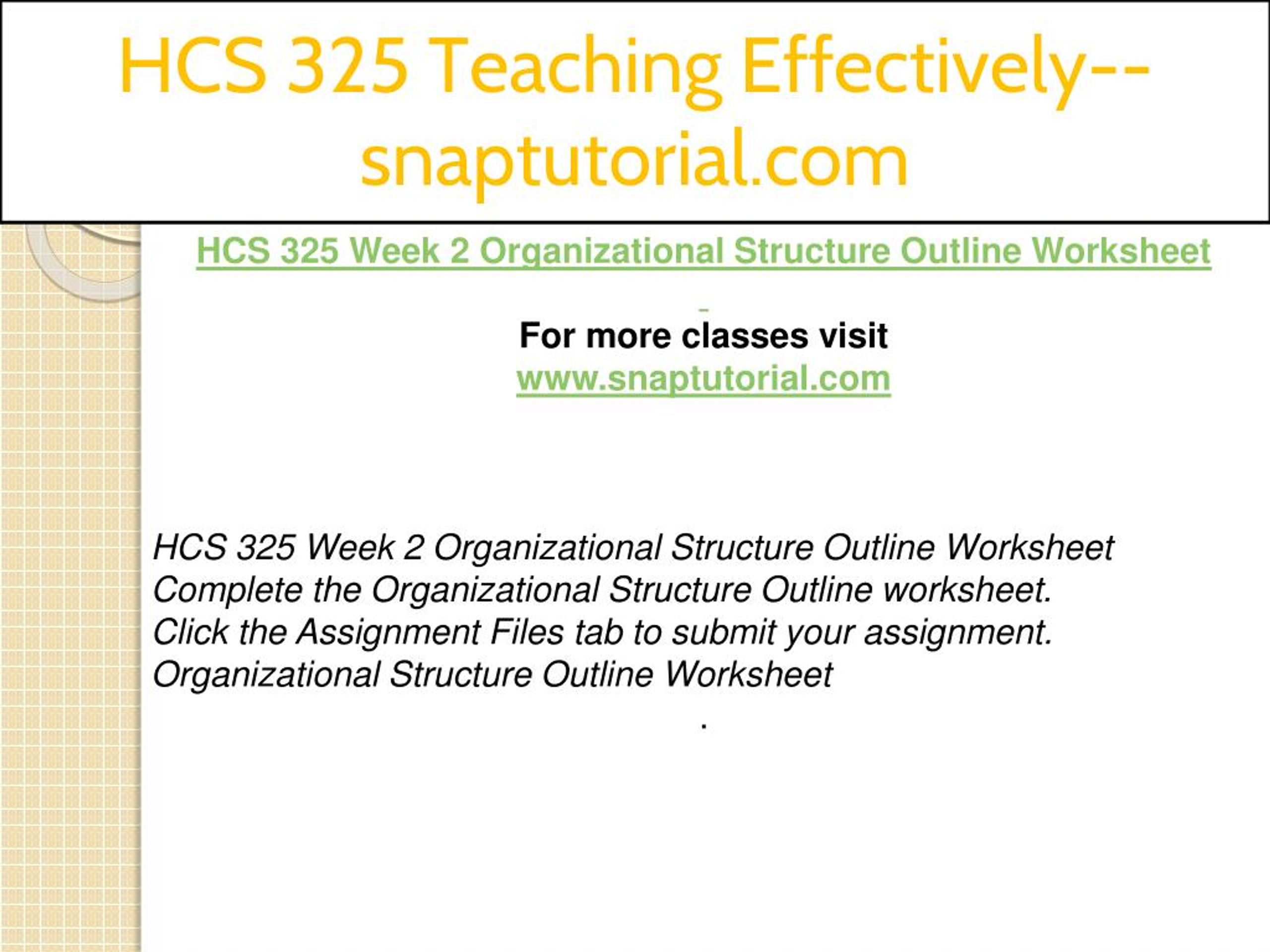 HCS 325 Teaching Effectively--snaptutorial.com

HCS 325 Week 2 Organizational Structure Outline Worksheet

For more classes visit
www.snaptutorial.com

HCS 325 Week 2 Organizational Structure Outline Worksheet
Complete the Organizational Structure Outline worksheet.
Click the Assignment Files tab to submit your assignment.
Organizational Structure Outline Worksheet

.